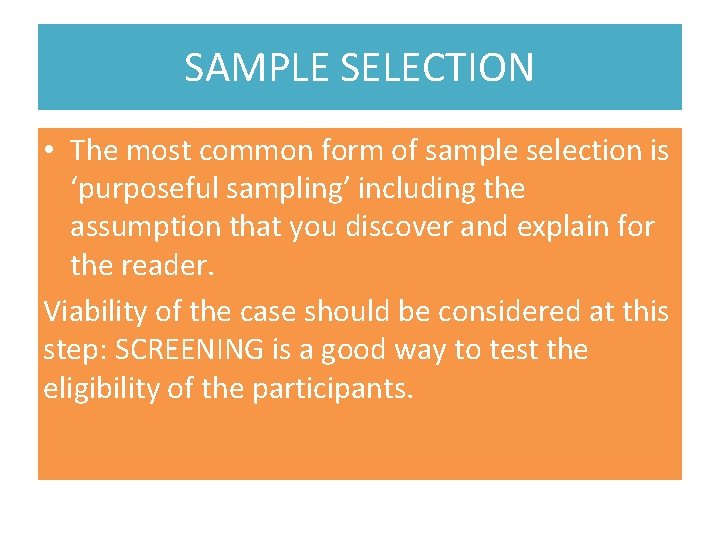 SAMPLE SELECTION

• The most common form of sample selection is ‘purposeful sampling’ including the assumption that you discover and explain for the reader.

Viability of the case should be considered at this step: SCREENING is a good way to test the eligibility of the participants.